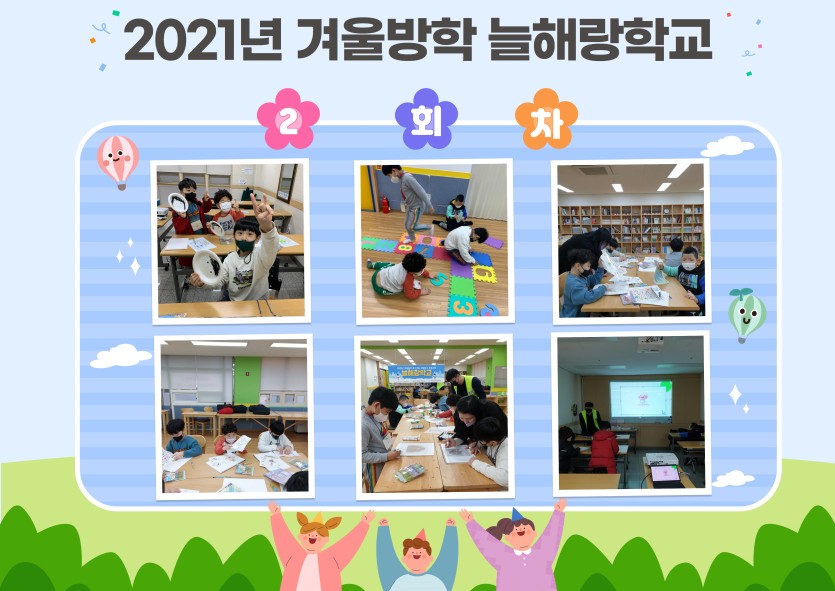 2021년 겨울방학 늘해랑학교

2 회 차